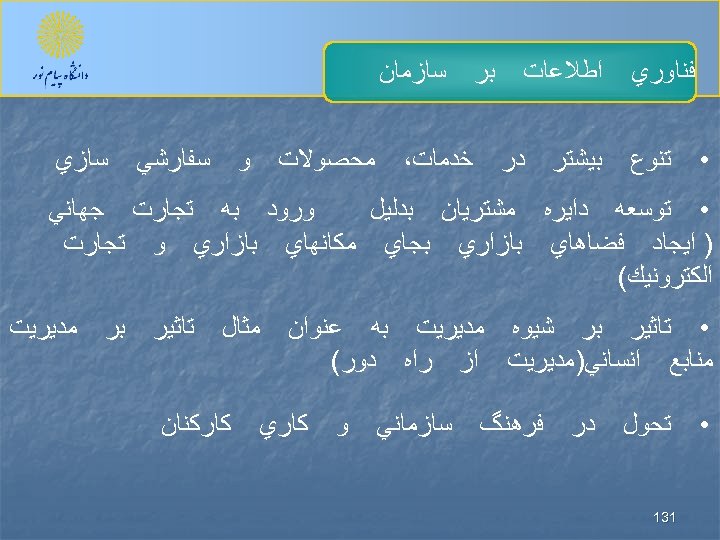 دانشگاه پیام نور

فناوري اطلاعات بر سازمان

• تنوع بيشتر در خدمات، محصولات و سفارشي سازي

• توسعه دايره مشتريان بدليل ورود به تجارت جهاني ( ايجاد فضاهاي بازاري بجاي مكانهاي بازاري و تجارت الكترونيك)

• تاثير بر شيوه مديريت به عنوان مثال تاثير بر مديريت منابع انساني(مديريت از راه دور)

• تحول در فرهنگ سازماني و كاري كاركنان

131